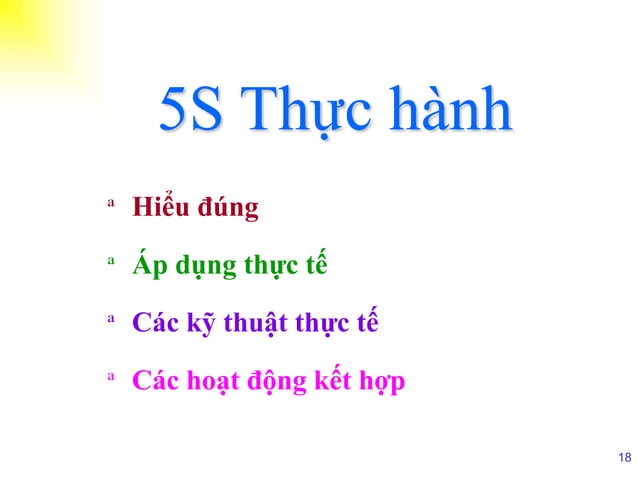 5S Thực hành

ª Hiểu đúng

ª Áp dụng thực tế

ª Các kỹ thuật thực tế

ª Các hoạt động kết hợp

18